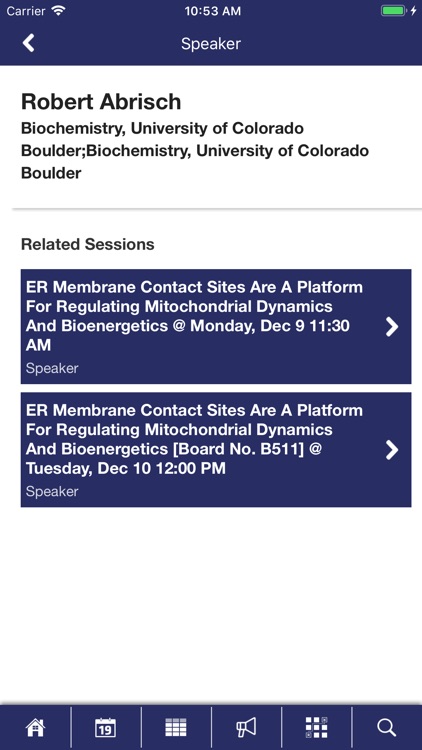 Carrier 10:53 AM

Speaker

Robert Abrisch

Biochemistry, University of Colorado Boulder;Biochemistry, University of Colorado Boulder

Related Sessions

ER Membrane Contact Sites Are A Platform For Regulating Mitochondrial Dynamics And Bioenergetics @ Monday, Dec 9 11:30 AM

Speaker

ER Membrane Contact Sites Are A Platform For Regulating Mitochondrial Dynamics And Bioenergetics [Board No. B511] @ Tuesday, Dec 10 12:00 PM

Speaker

19